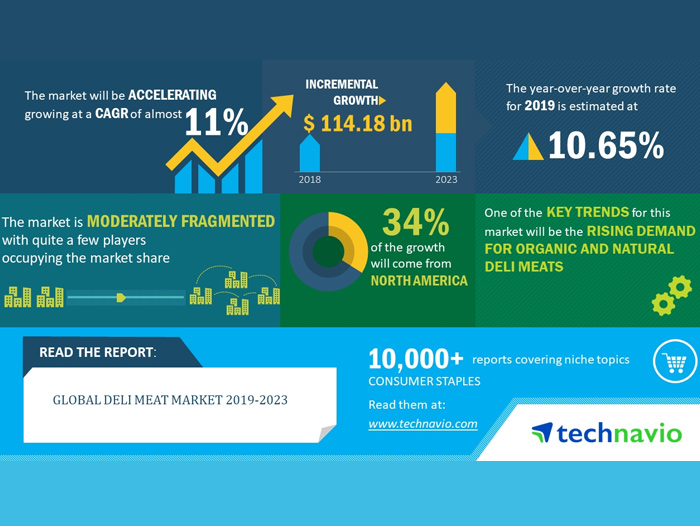 The market will be ACCELERATING growing at a CAGR of almost 11%

INCREMENTAL GROWTH

$ 114.18 bn

2018

2023

The year-over-year growth rate for 2019 is estimated at

10.65%

The market is MODERATELY FRAGMENTED with quite a few players occupying the market share

34% of the growth will come from NORTH AMERICA

One of the KEY TRENDS for this market will be the RISING DEMAND FOR ORGANIC AND NATURAL DELI MEATS

READ THE REPORT:

GLOBAL DELI MEAT MARKET 2019-2023

10,000+ reports covering niche topics

CONSUMER STAPLES

Read them at:

www.technavio.com

technavio